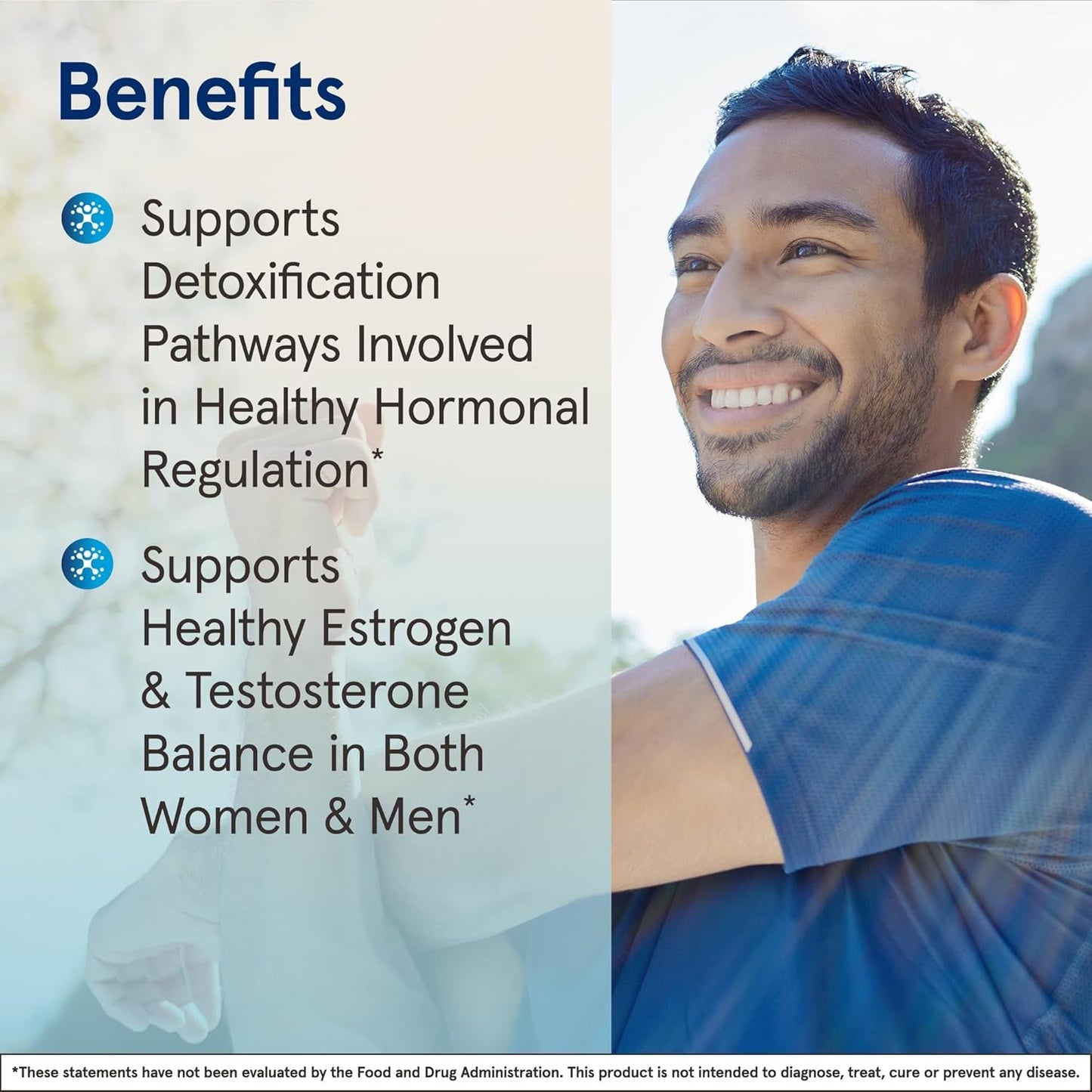 Benefits

Supports Detoxification Pathways Involved in Healthy Hormonal Regulation*

Supports Healthy Estrogen & Testosterone Balance in Both Women & Men*

*These statements have not been evaluated by the Food and Drug Administration. This product is not intended to diagnose, treat, cure or prevent any disease.